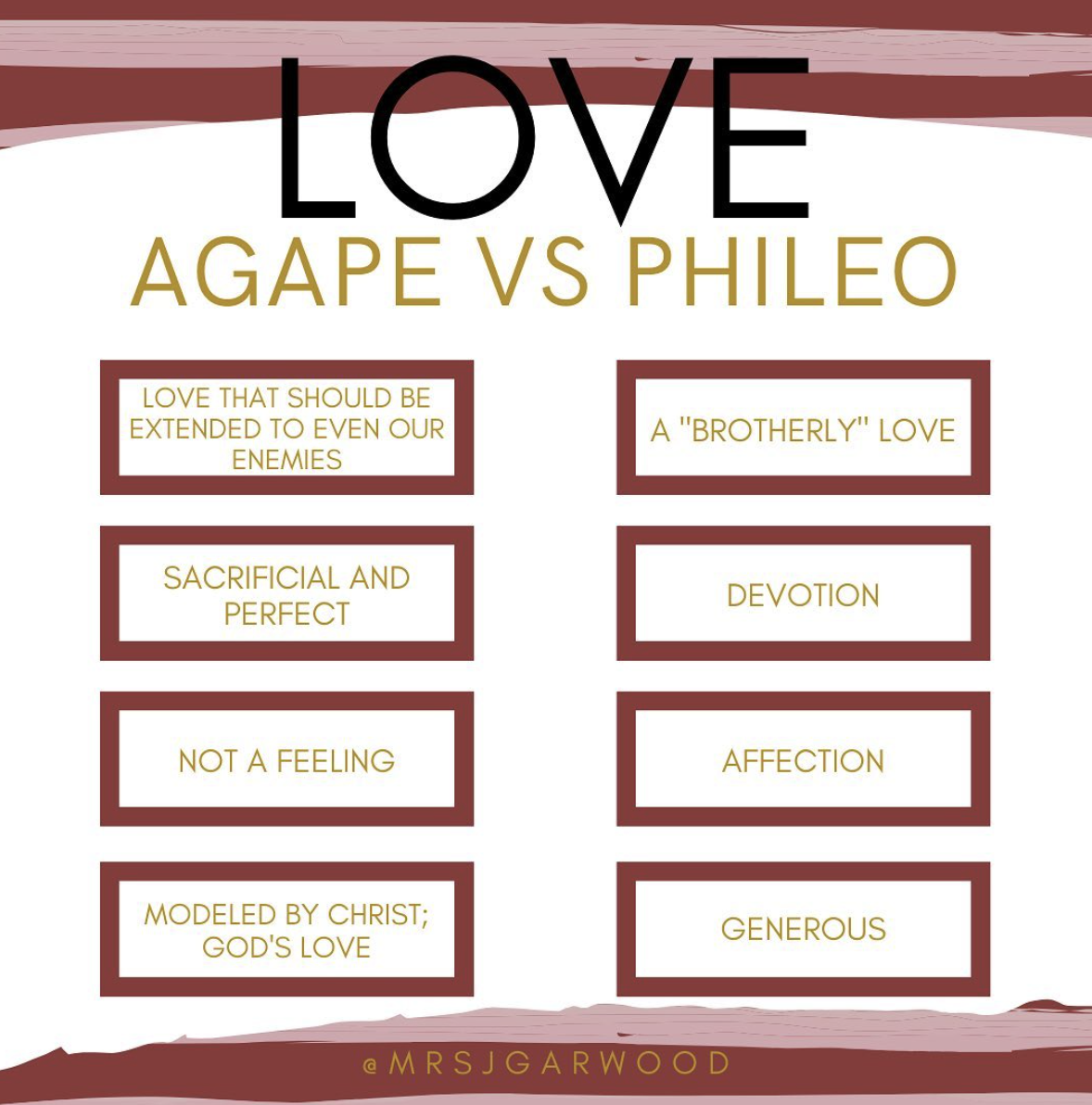 LOVE

AGAPE VS PHILEO

LOVE THAT SHOULD BE EXTENDED TO EVEN OUR ENEMIES

SACRIFICIAL AND PERFECT

NOT A FEELING

MODELED BY CHRIST; GOD'S LOVE

A "BROTHERLY" LOVE

DEVOTION

AFFECTION

GENEROUS

@MRSJGARWOOD